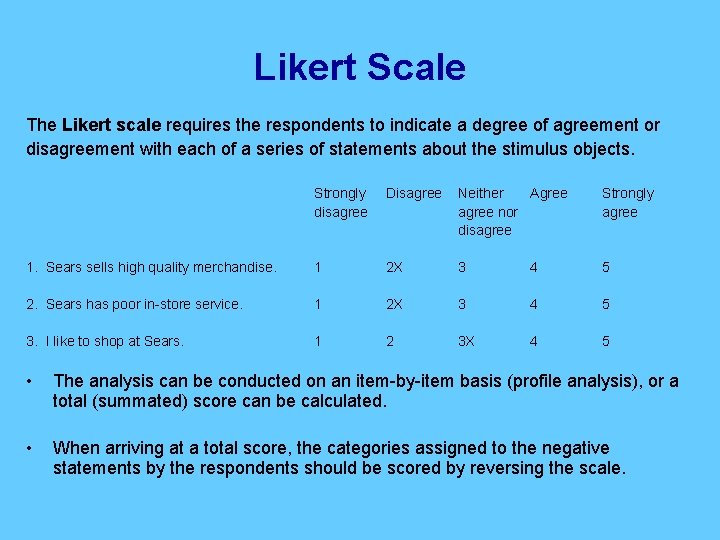 Likert Scale

The Likert scale requires the respondents to indicate a degree of agreement or disagreement with each of a series of statements about the stimulus objects.

| | Strongly disagree | Disagree | Neither agree nor disagree | Agree | Strongly agree |
|---|---|---|---|---|---|
| 1. Sears sells high quality merchandise. | 1 | 2X | 3 | 4 | 5 |
| 2. Sears has poor in-store service. | 1 | 2X | 3 | 4 | 5 |
| 3. I like to shop at Sears. | 1 | 2 | 3X | 4 | 5 |

• The analysis can be conducted on an item-by-item basis (profile analysis), or a total (summated) score can be calculated.

• When arriving at a total score, the categories assigned to the negative statements by the respondents should be scored by reversing the scale.